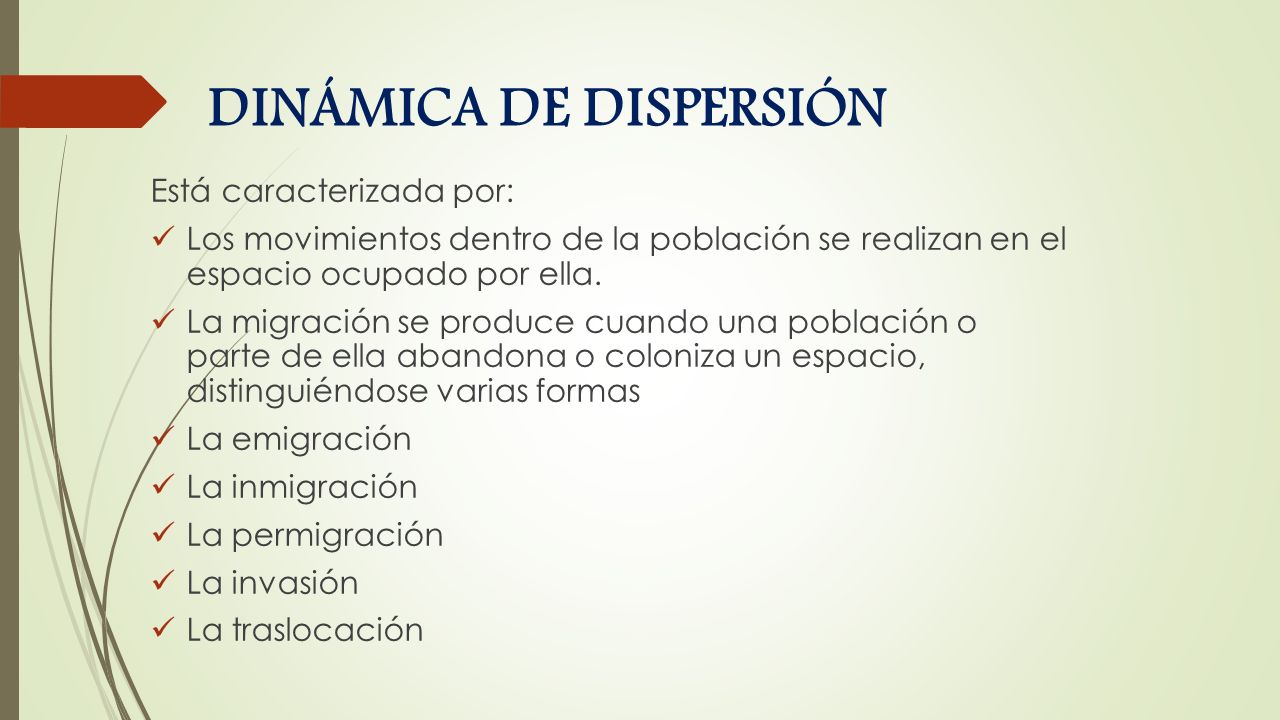 DINÁMICA DE DISPERSIÓN

Está caracterizada por:

✓ Los movimientos dentro de la población se realizan en el espacio ocupado por ella.

✓ La migración se produce cuando una población o parte de ella abandona o coloniza un espacio, distinguiéndose varias formas

✓ La emigración

✓ La inmigración

✓ La permigración

✓ La invasión

✓ La traslocación